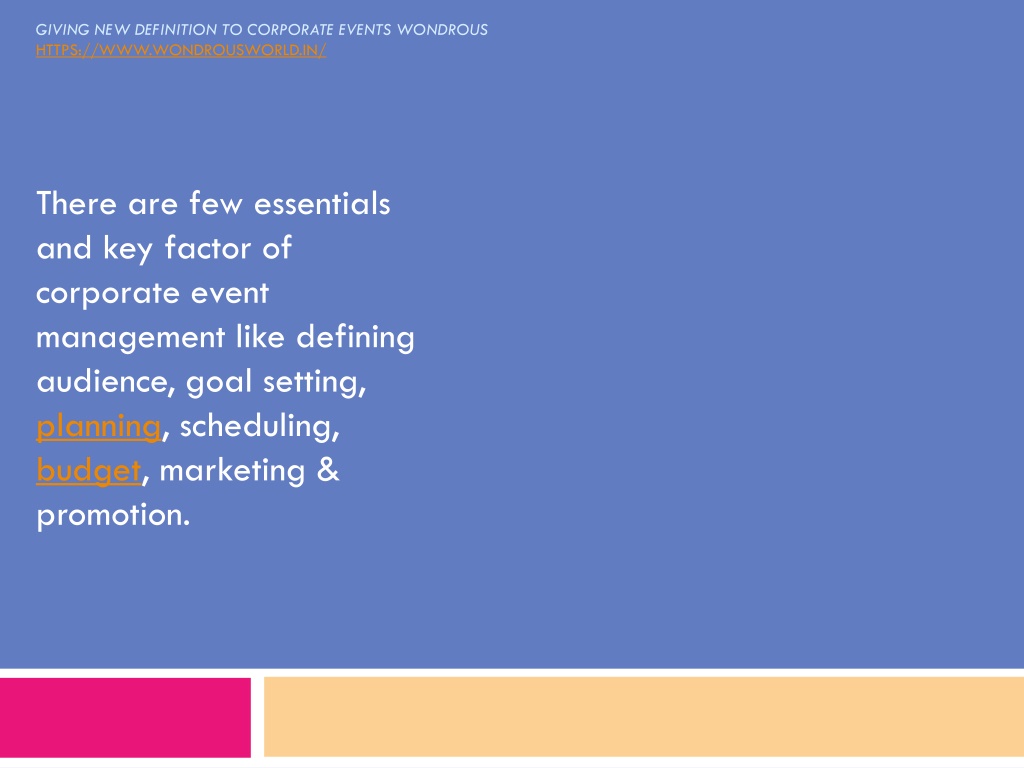 GIVING NEW DEFINITION TO CORPORATE EVENTS WONDROUS
HTTPS://WWW.WONDROUSWORLD.IN/

There are few essentials and key factor of corporate event management like defining audience, goal setting, planning, scheduling, budget, marketing & promotion.